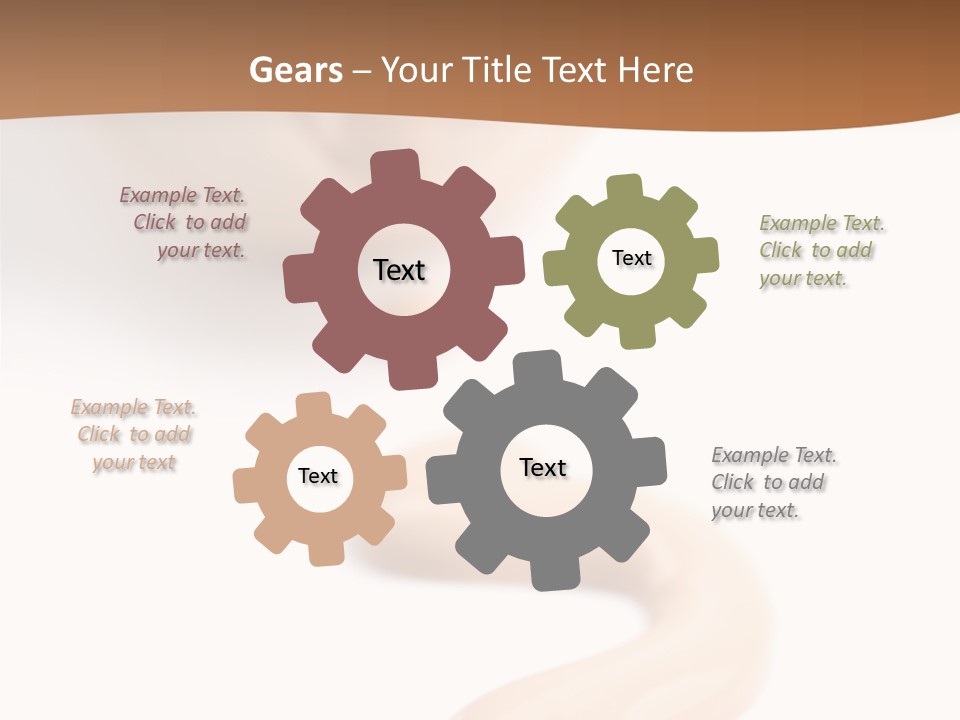 Gears – Your Title Text Here

Example Text. Click to add your text.

Text

Text

Example Text. Click to add your text.

Example Text. Click to add your text

Text

Text

Example Text. Click to add your text.